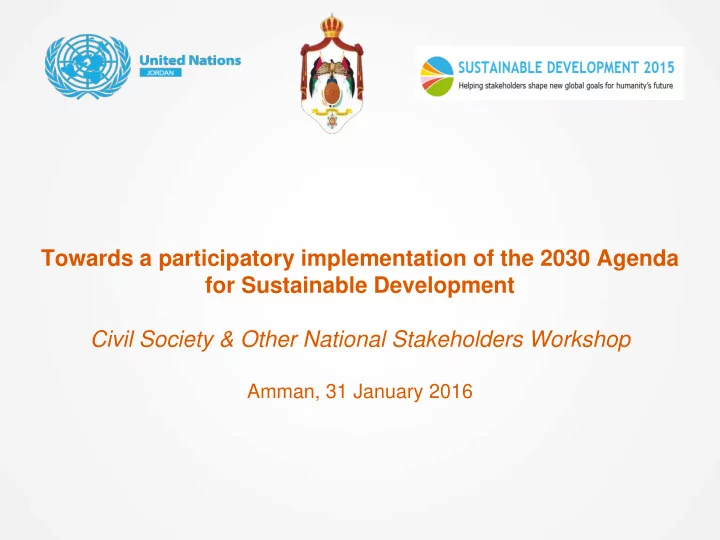 United Nations
JORDAN

SUSTAINABLE DEVELOPMENT 2015
Helping stakeholders shape new global goals for humanity's future

Towards a participatory implementation of the 2030 Agenda for Sustainable Development

Civil Society & Other National Stakeholders Workshop

Amman, 31 January 2016